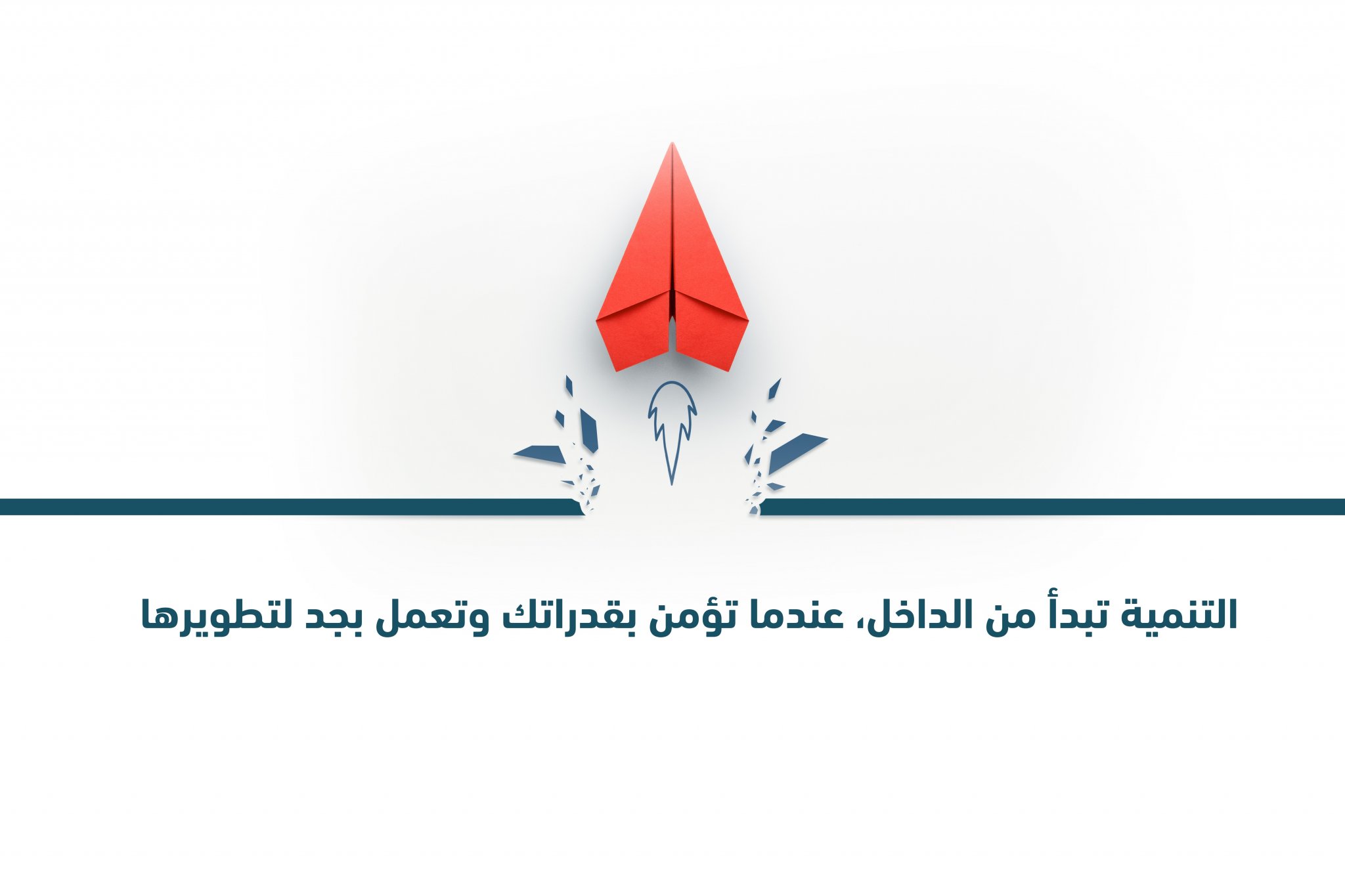 التنمية تبدأ من الداخل، عندما تؤمن بقدراتك وتعمل بجد لتطويرها